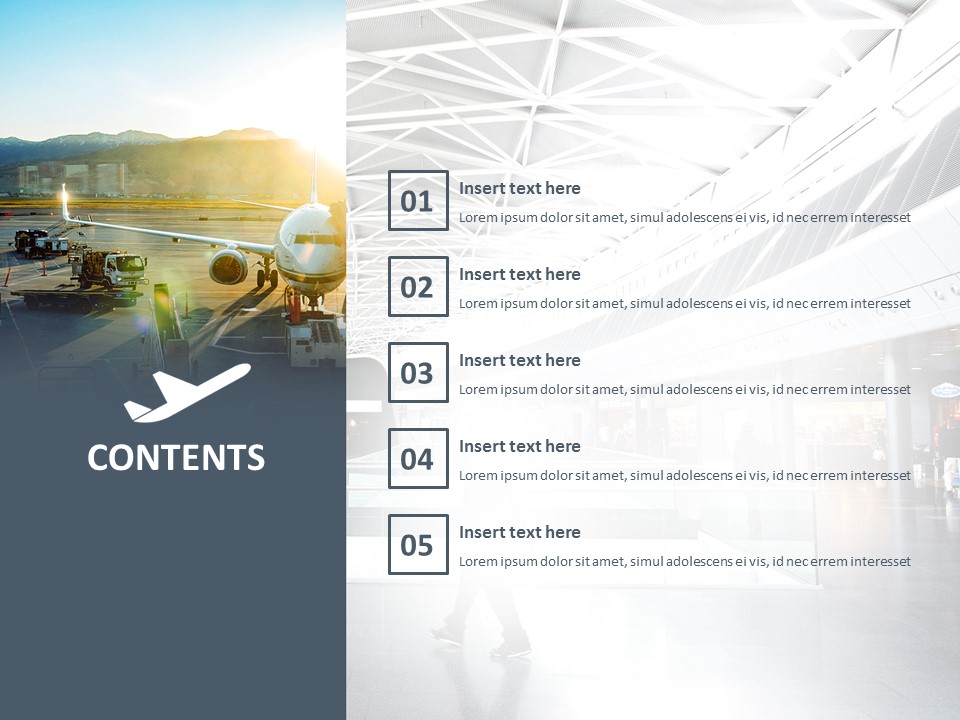 CONTENTS

01
Insert text here
Lorem ipsum dolor sit amet, simul adolescens ei vis, id nec errem interesset

02
Insert text here
Lorem ipsum dolor sit amet, simul adolescens ei vis, id nec errem interesset

03
Insert text here
Lorem ipsum dolor sit amet, simul adolescens ei vis, id nec errem interesset

04
Insert text here
Lorem ipsum dolor sit amet, simul adolescens ei vis, id nec errem interesset

05
Insert text here
Lorem ipsum dolor sit amet, simul adolescens ei vis, id nec errem interesset